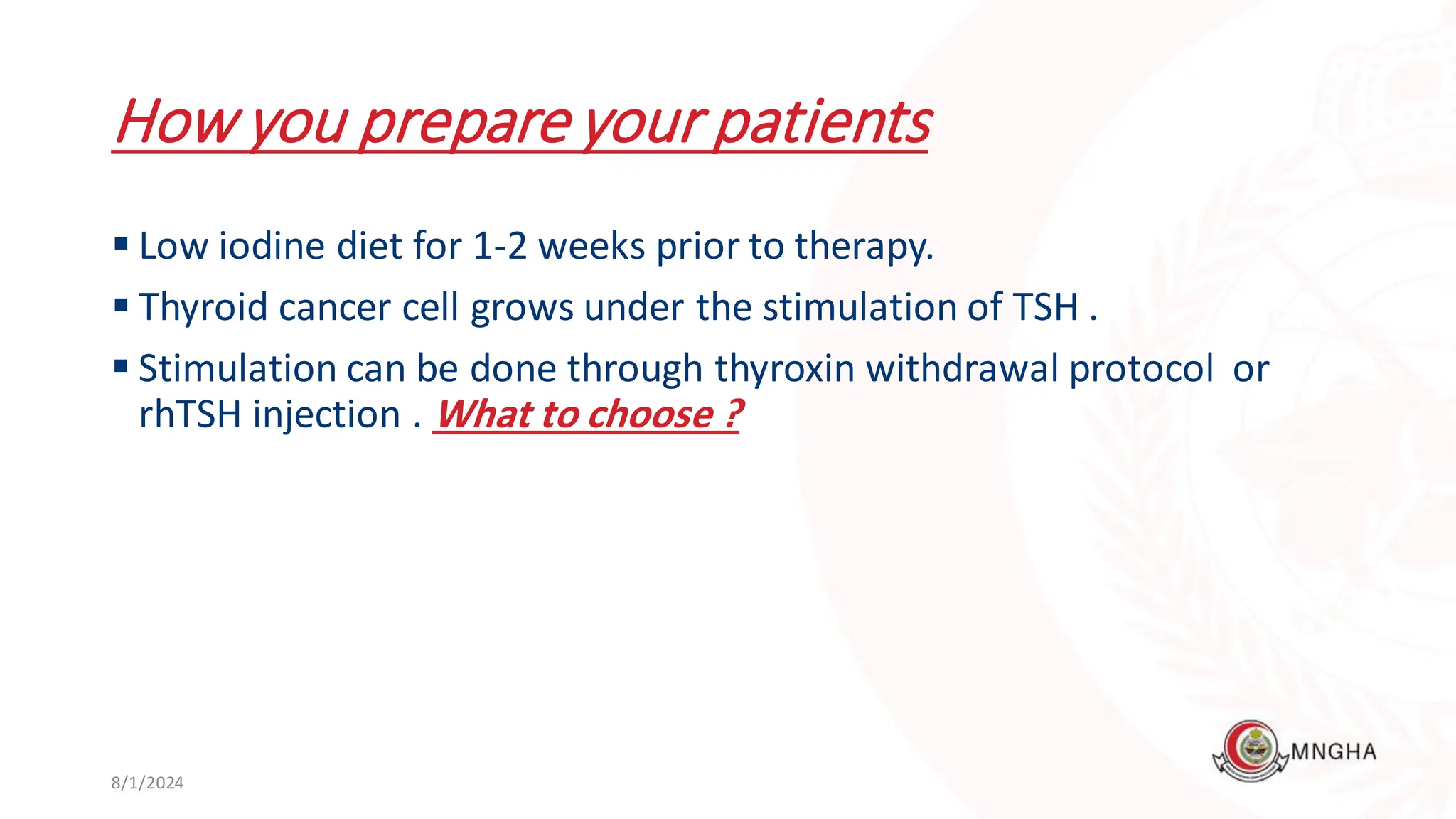 How you prepare your patients

▪ Low iodine diet for 1-2 weeks prior to therapy.
▪ Thyroid cancer cell grows under the stimulation of TSH .
▪ Stimulation can be done through thyroxin withdrawal protocol or rhTSH injection . What to choose ?

8/1/2024

MNGHA